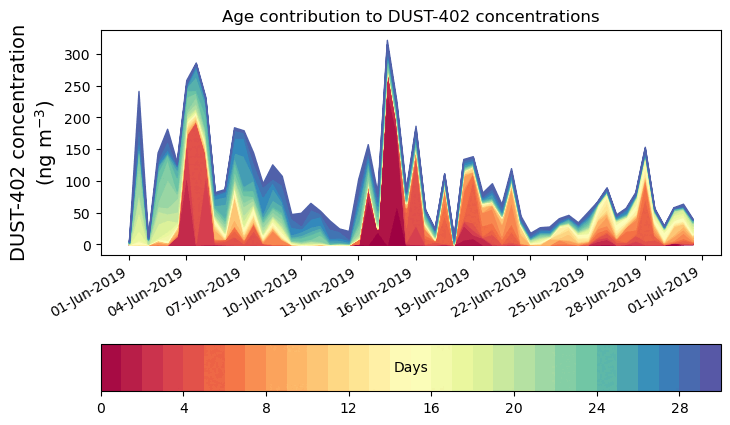 Age contribution to DUST-402 concentrations

DUST-402 concentration (ng m$^{-3}$)

300
250
200
150
100
50
0

01-Jun-2019
04-Jun-2019
07-Jun-2019
10-Jun-2019
13-Jun-2019
16-Jun-2019
19-Jun-2019
22-Jun-2019
25-Jun-2019
28-Jun-2019
01-Jul-2019

Days

0
4
8
12
16
20
24
28